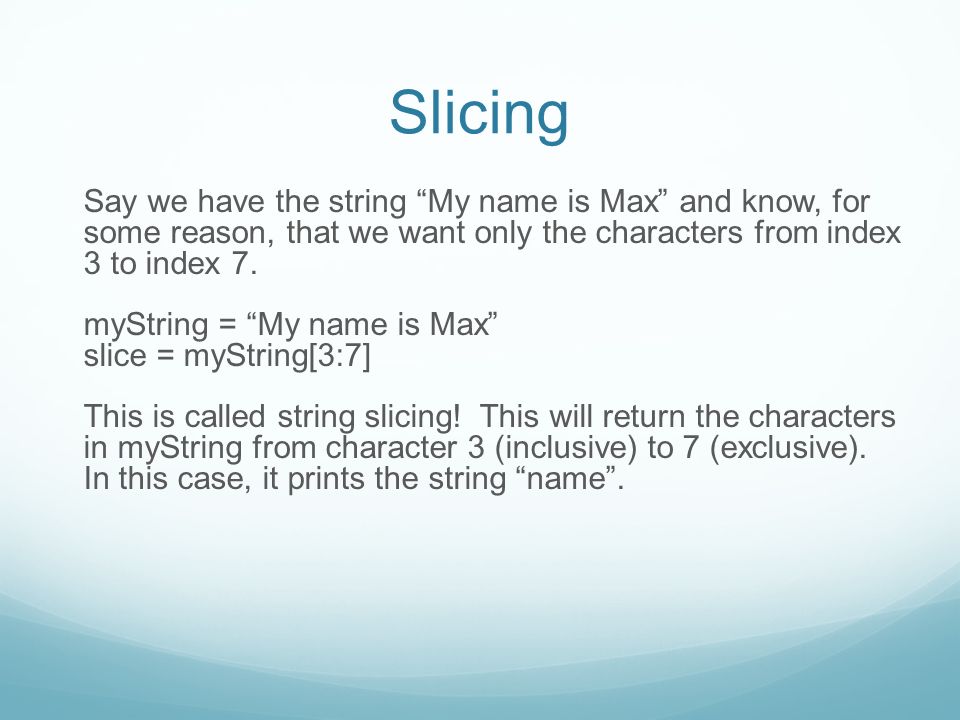 Slicing

Say we have the string “My name is Max” and know, for some reason, that we want only the characters from index 3 to index 7.

myString = “My name is Max”
slice = myString[3:7]

This is called string slicing!  This will return the characters in myString from character 3 (inclusive) to 7 (exclusive). In this case, it prints the string “name”.